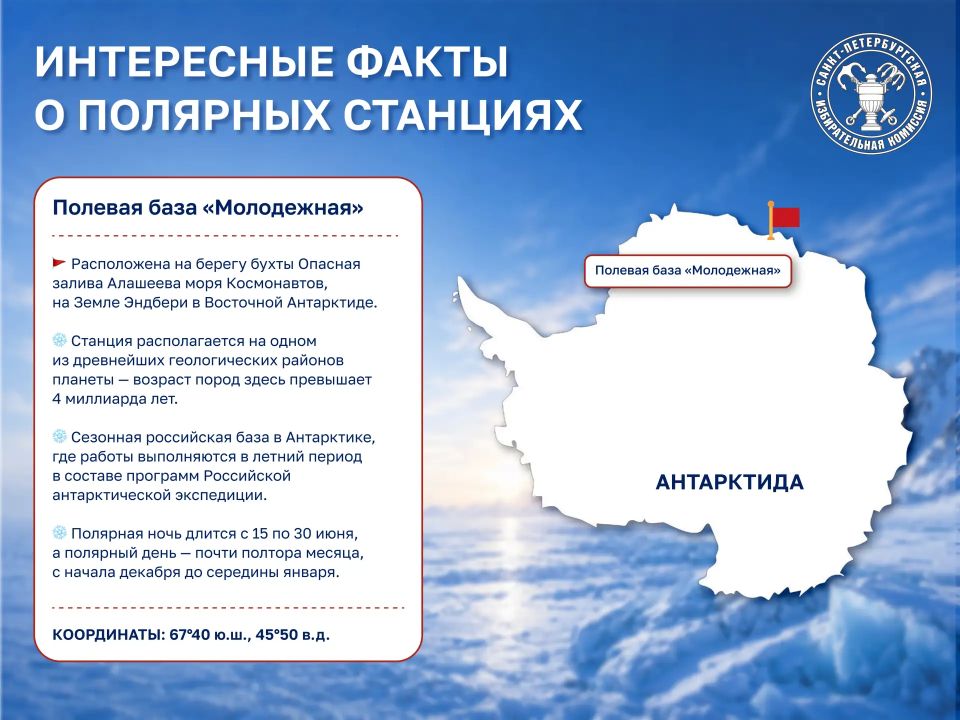 ИНТЕРЕСНЫЕ ФАКТЫ О ПОЛЯРНЫХ СТАНЦИЯХ

САНКТ-ПЕТЕРБУРГСКАЯ ИЗБИРАТЕЛЬНАЯ КОМИССИЯ

Полевая база «Молодежная»

Расположена на берегу бухты Опасная залива Алашеева моря Космонавтов, на Земле Эндбери в Восточной Антарктиде.

Станция располагается на одном из древнейших геологических районов планеты — возраст пород здесь превышает 4 миллиарда лет.

Сезонная российская база в Антарктике, где работы выполняются в летний период в составе программ Российской антарктической экспедиции.

Полярная ночь длится с 15 по 30 июня, а полярный день — почти полтора месяца, с начала декабря до середины января.

КООРДИНАТЫ: 67°40 ю.ш., 45°50 в.д.

Полевая база «Молодежная»

АНТАРКТИДА